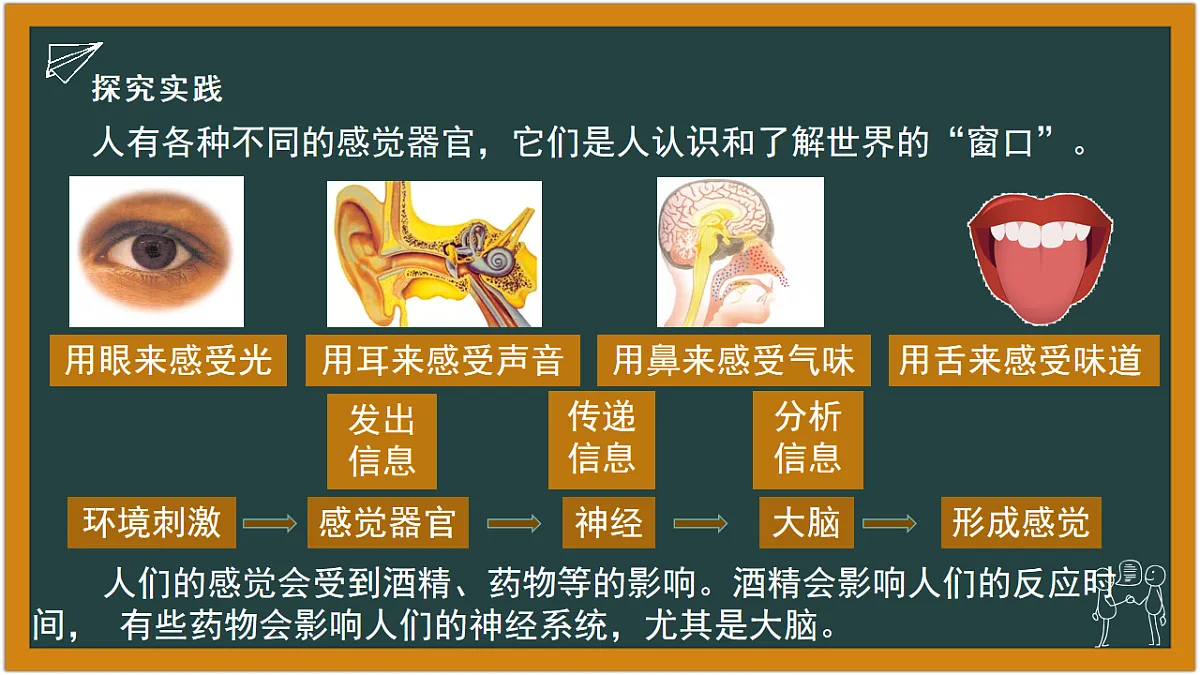 探究实践

人有各种不同的感觉器官，它们是人认识和了解世界的“窗口”。

用眼来感受光

用耳来感受声音

用鼻来感受气味

用舌来感受味道

发出信息

传递信息

分析信息

环境刺激

感觉器官

神经

大脑

形成感觉

人们的感觉会受到酒精、药物等的影响。酒精会影响人们的反应时间， 有些药物会影响人们的神经系统，尤其是大脑。